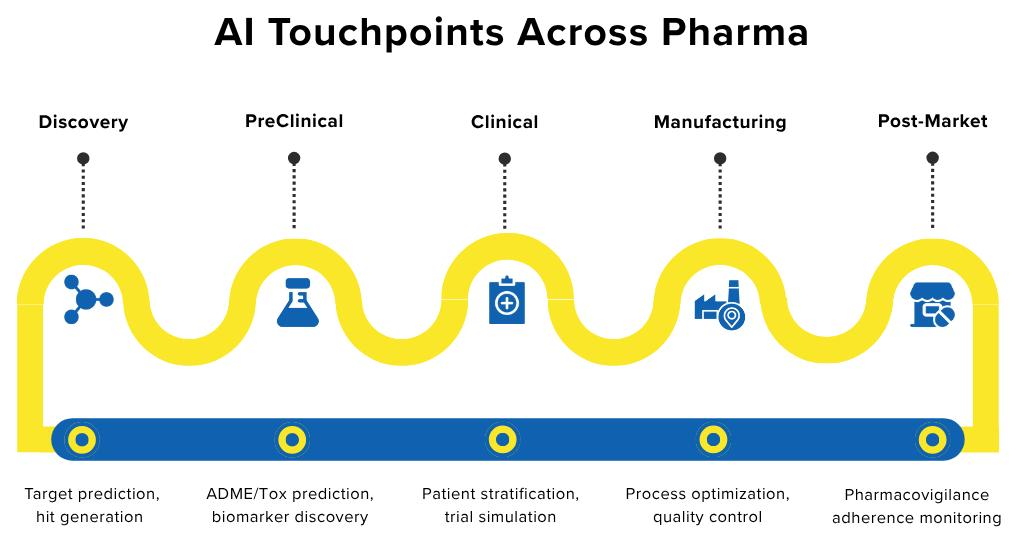 AI Touchpoints Across Pharma

Discovery

PreClinical

Clinical

Manufacturing

Post-Market

Target prediction, hit generation

ADME/Tox prediction, biomarker discovery

Patient stratification, trial simulation

Process optimization, quality control

Pharmacovigilance adherence monitoring